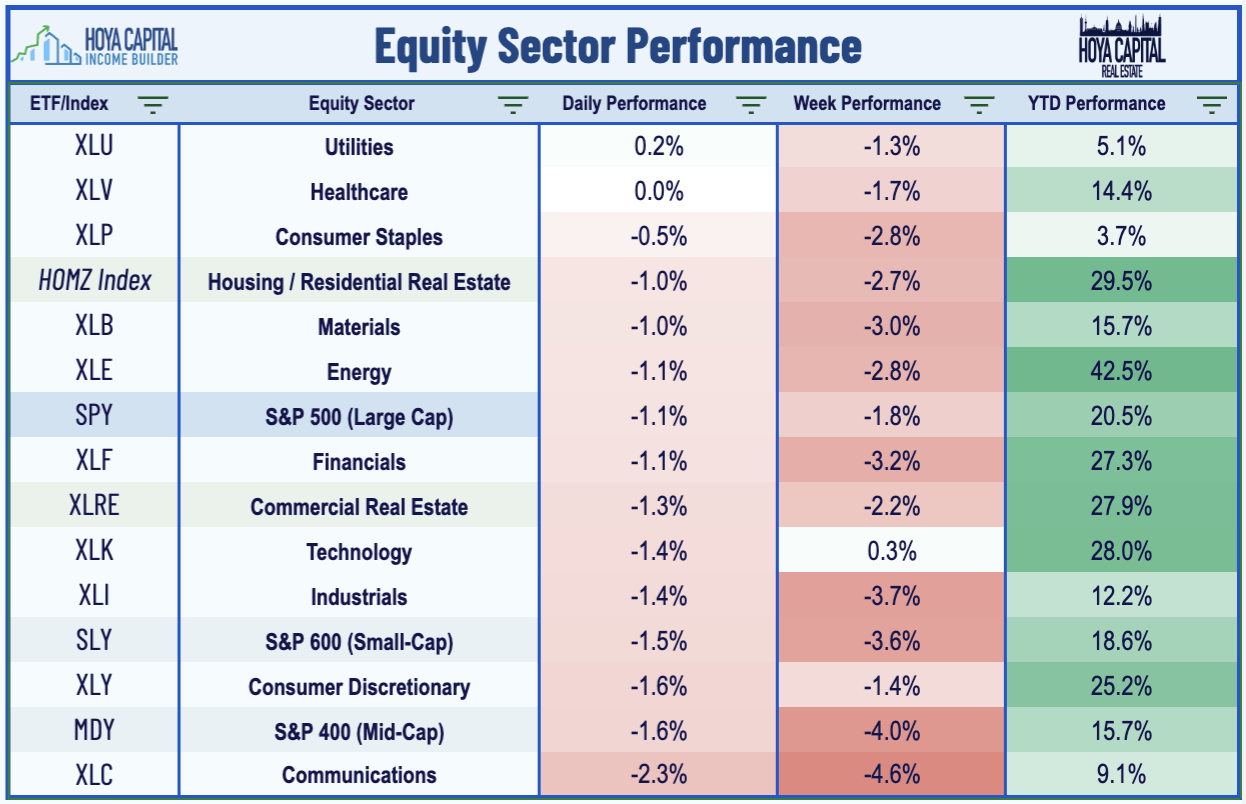 HOYA CAPITAL
INCOME BUILDER

Equity Sector Performance

HOYA CAPITAL
REAL ESTATE

| ETF/Index | Equity Sector | Daily Performance | Week Performance | YTD Performance |
|---|---|---|---|---|
| XLU | Utilities | 0.2% | -1.3% | 5.1% |
| XLV | Healthcare | 0.0% | -1.7% | 14.4% |
| XLP | Consumer Staples | -0.5% | -2.8% | 3.7% |
| HOMZ Index | Housing / Residential Real Estate | -1.0% | -2.7% | 29.5% |
| XLB | Materials | -1.0% | -3.0% | 15.7% |
| XLE | Energy | -1.1% | -2.8% | 42.5% |
| SPY | S&P 500 (Large Cap) | -1.1% | -1.8% | 20.5% |
| XLF | Financials | -1.1% | -3.2% | 27.3% |
| XLRE | Commercial Real Estate | -1.3% | -2.2% | 27.9% |
| XLK | Technology | -1.4% | 0.3% | 28.0% |
| XLI | Industrials | -1.4% | -3.7% | 12.2% |
| SLY | S&P 600 (Small-Cap) | -1.5% | -3.6% | 18.6% |
| XLY | Consumer Discretionary | -1.6% | -1.4% | 25.2% |
| MDY | S&P 400 (Mid-Cap) | -1.6% | -4.0% | 15.7% |
| XLC | Communications | -2.3% | -4.6% | 9.1% |